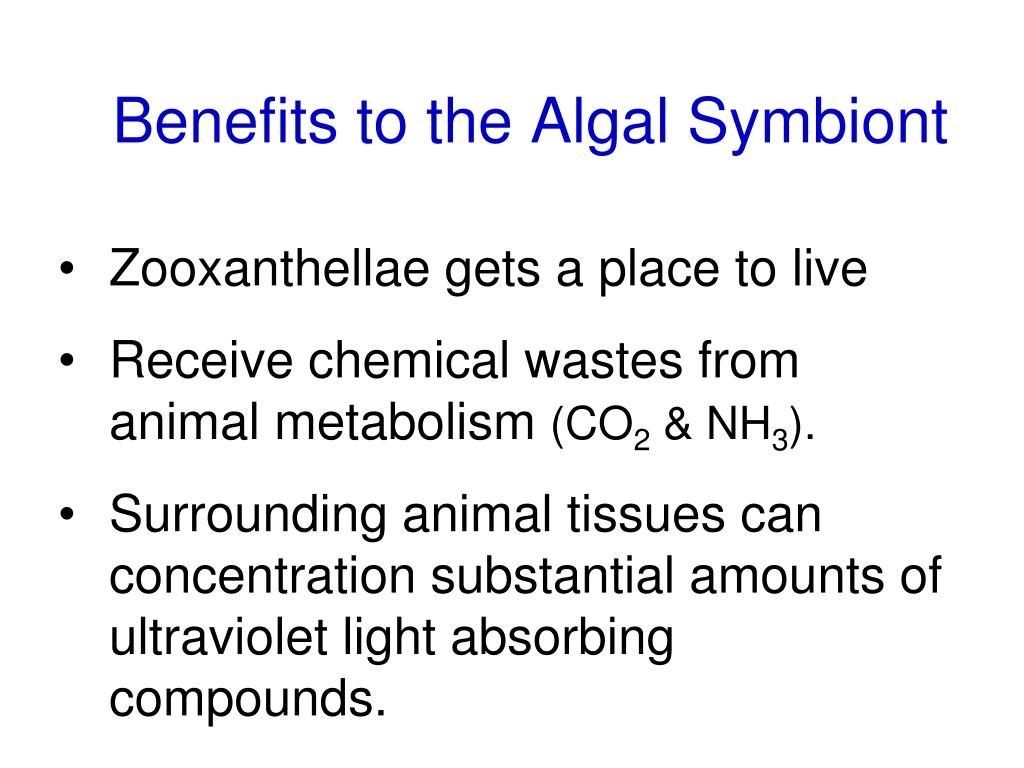 Benefits to the Algal Symbiont

• Zooxanthellae gets a place to live

• Receive chemical wastes from animal metabolism ($CO_2$ & $NH_3$).

• Surrounding animal tissues can concentration substantial amounts of ultraviolet light absorbing compounds.